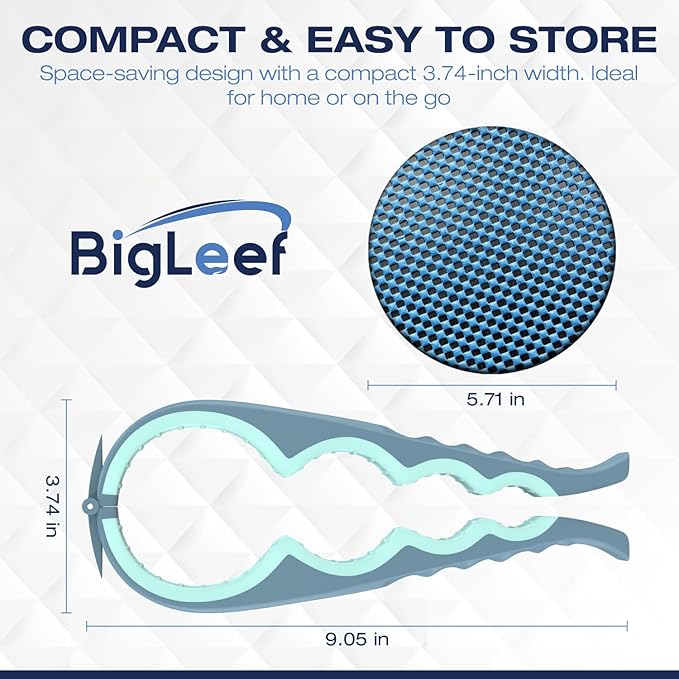 COMPACT & EASY TO STORE

Space-saving design with a compact 3.74-inch width. Ideal for home or on the go

BigLeef

5.71 in

3.74 in

9.05 in